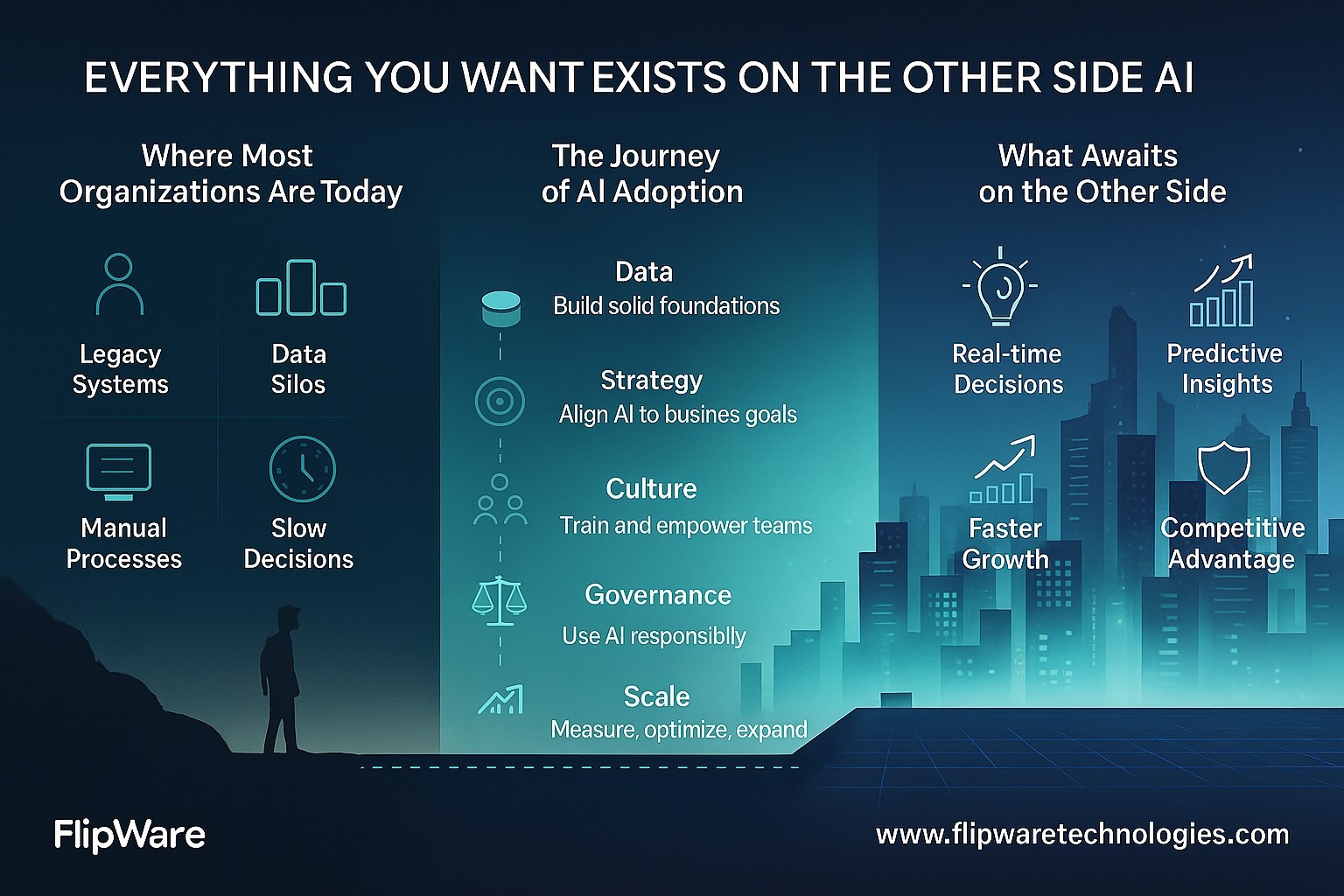 EVERYTHING YOU WANT EXISTS ON THE OTHER SIDE AI

Where Most Organizations Are Today

Legacy Systems

Data Silos

Manual Processes

Slow Decisions

The Journey of AI Adoption

Data
Build solid foundations

Strategy
Align AI to busines goals

Culture
Train and empower teams

Governance
Use AI responsiblly

Scale
Measure, optimize, expand

What Awaits on the Other Side

Real-time Decisions

Predictive Insights

Faster Growth

Competitive Advantage

FlipWare

www.flipwaretechnologies.com